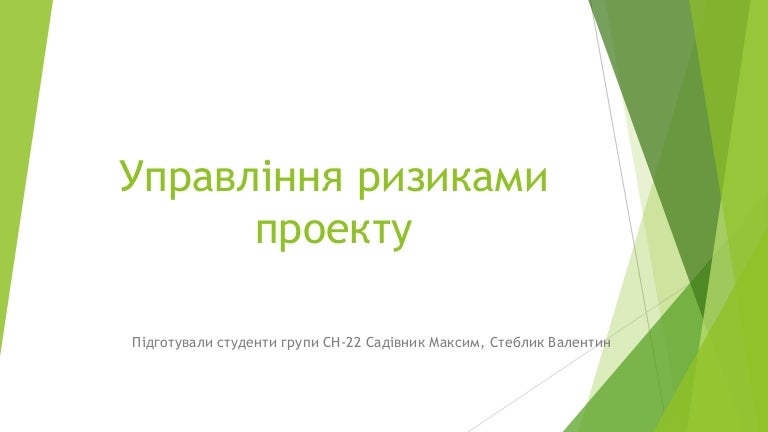 Управління ризиками проекту

Підготували студенти групи СН-22 Садівник Максим, Стеблик Валентин